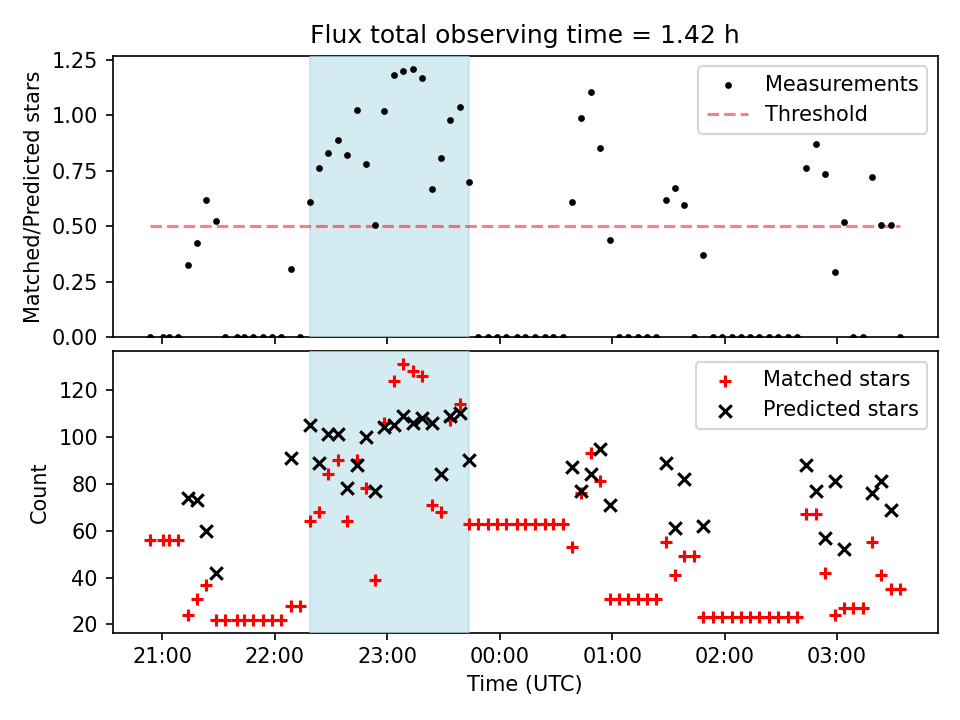 Flux total observing time = 1.42 h

Matched/Predicted stars

1.25
1.00
0.75
0.50
0.25
0.00

Measurements
Threshold

Count

120
100
80
60
40
20

Matched stars
Predicted stars

21:00
22:00
23:00
00:00
01:00
02:00
03:00

Time (UTC)